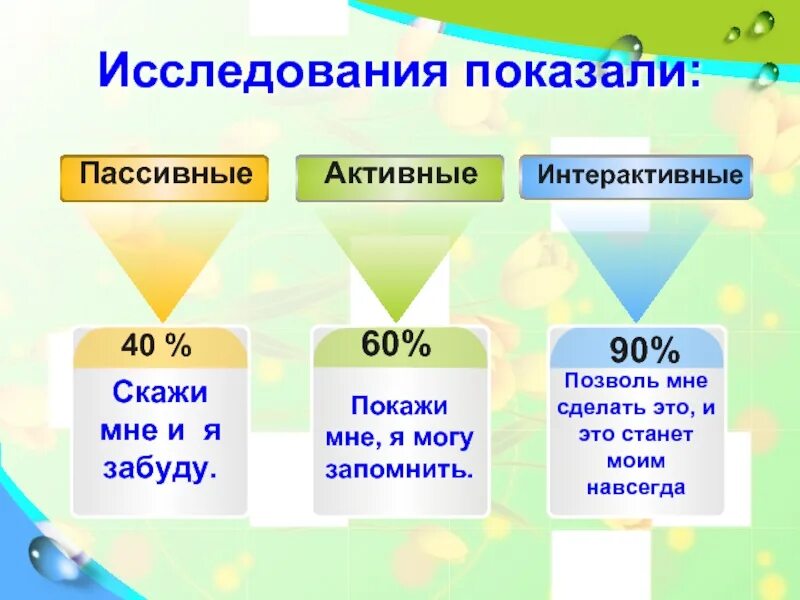 Исследования показали:

Пассивные

40 %

Скажи мне и я забуду.

Активные

60%

Покажи мне, я могу запомнить.

Интерактивные

90%

Позволь мне сделать это, и это станет моим навсегда